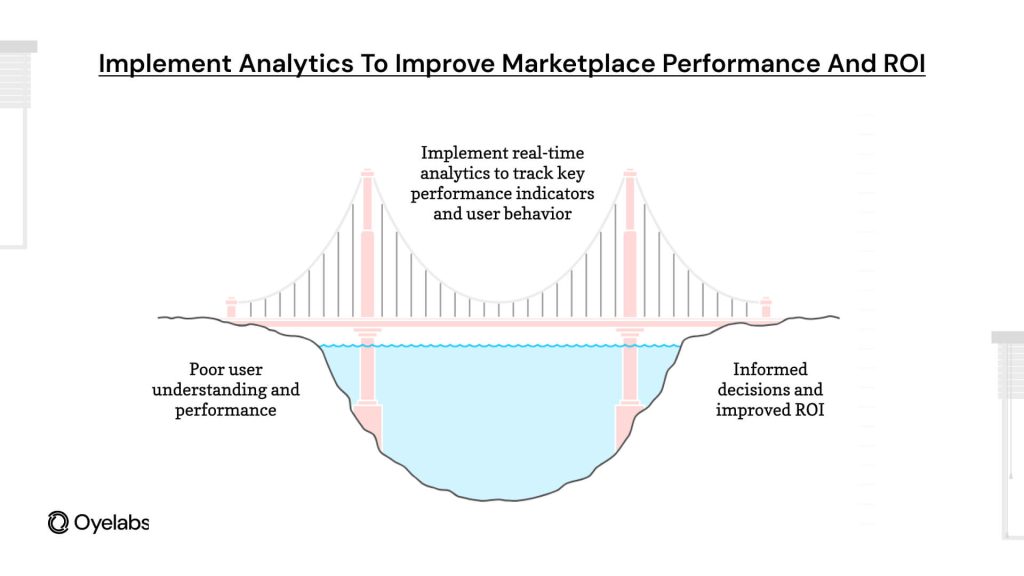 Implement Analytics To Improve Marketplace Performance And ROI

Implement real-time analytics to track key performance indicators and user behavior

Poor user understanding and performance

Informed decisions and improved ROI

Oyelabs